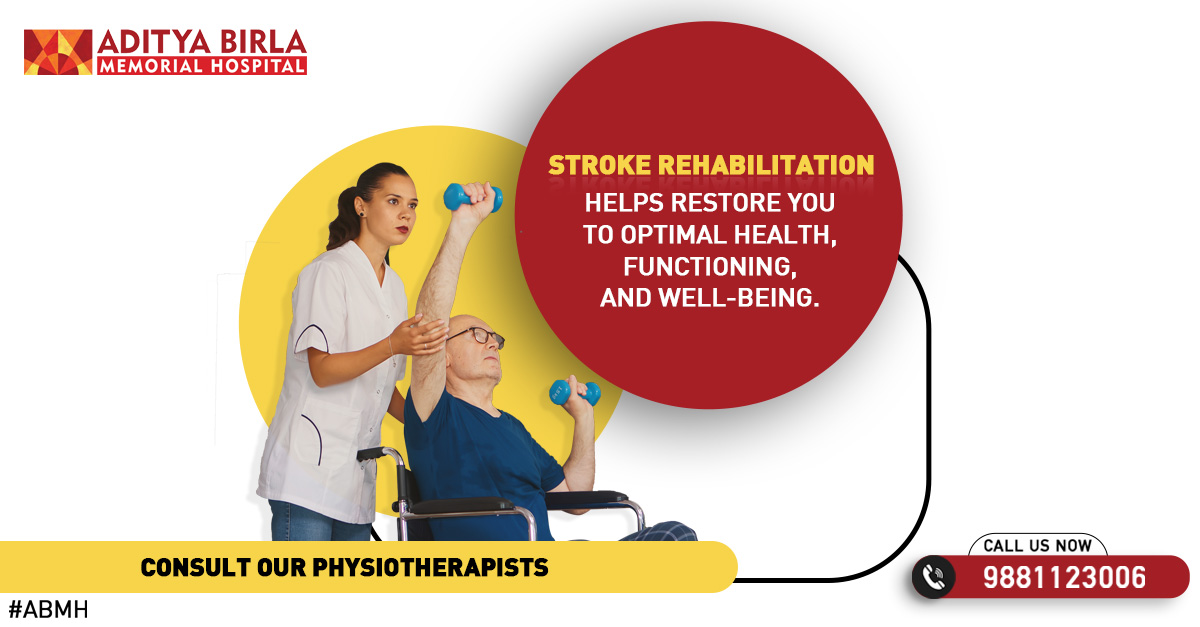 ADITYA BIRLA
MEMORIAL HOSPITAL

STROKE REHABILITATION
HELPS RESTORE YOU TO OPTIMAL HEALTH, FUNCTIONING, AND WELL-BEING.

CONSULT OUR PHYSIOTHERAPISTS

CALL US NOW
9881123006

#ABMH